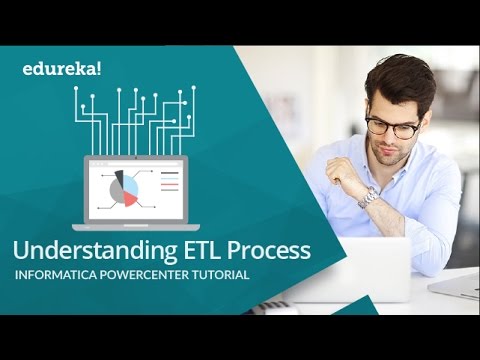 edureka!

Understanding ETL Process

INFORMATICA POWERCENTER TUTORIAL